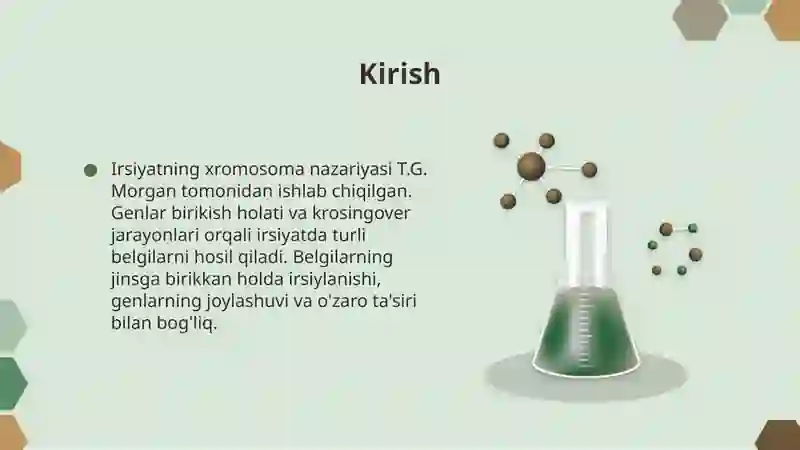 Kirish

Irsiyatning xromosoma nazariyasi T.G. Morgan tomonidan ishlab chiqilgan. Genlar birikish holati va krosingover jarayonlari orqali irsiyatda turli belgilarni hosil qiladi. Belgilarning jinsga birikkan holda irsiylanishi, genlarning joylashuvi va o'zaro ta'siri bilan bog'liq.